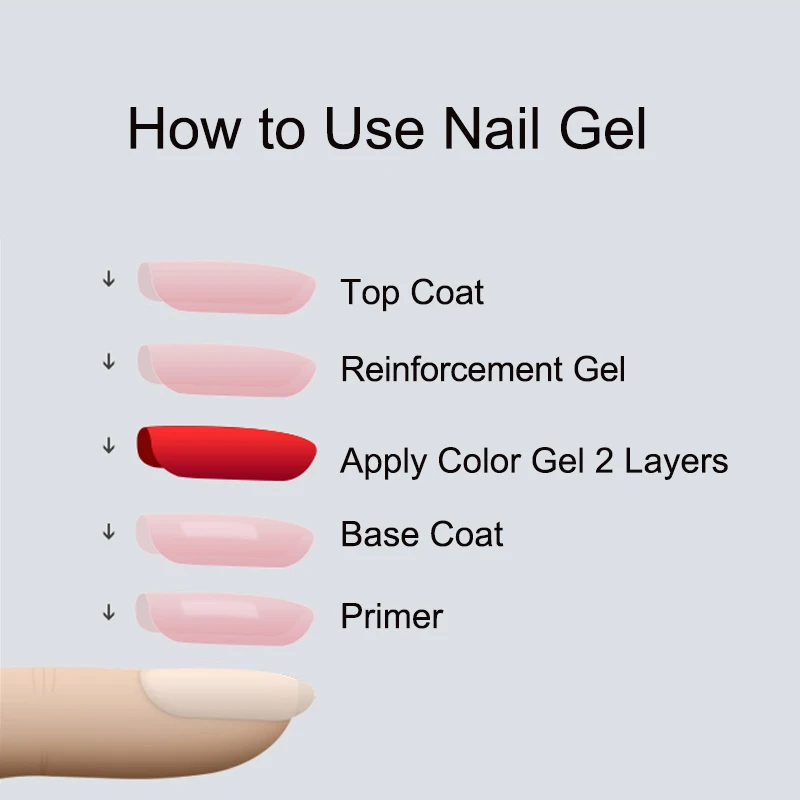 How to Use Nail Gel

↓ Top Coat

↓ Reinforcement Gel

↓ Apply Color Gel 2 Layers

↓ Base Coat

↓ Primer